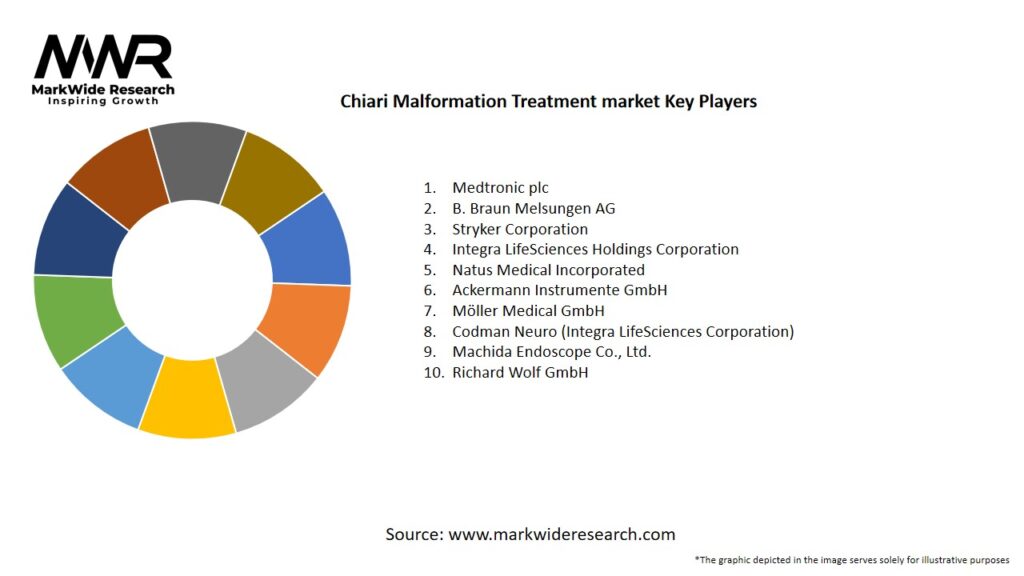 MWR
MarkWide Research
Inspiring Growth

Chiari Malformation Treatment market Key Players

1. Medtronic plc
2. B. Braun Melsungen AG
3. Stryker Corporation
4. Integra LifeSciences Holdings Corporation
5. Natus Medical Incorporated
6. Ackermann Instrumente GmbH
7. Möller Medical GmbH
8. Codman Neuro (Integra LifeSciences Corporation)
9. Machida Endoscope Co., Ltd.
10. Richard Wolf GmbH

Source: www.markwideresearch.com

*The graphic depicted in the image serves solely for illustrative purposes